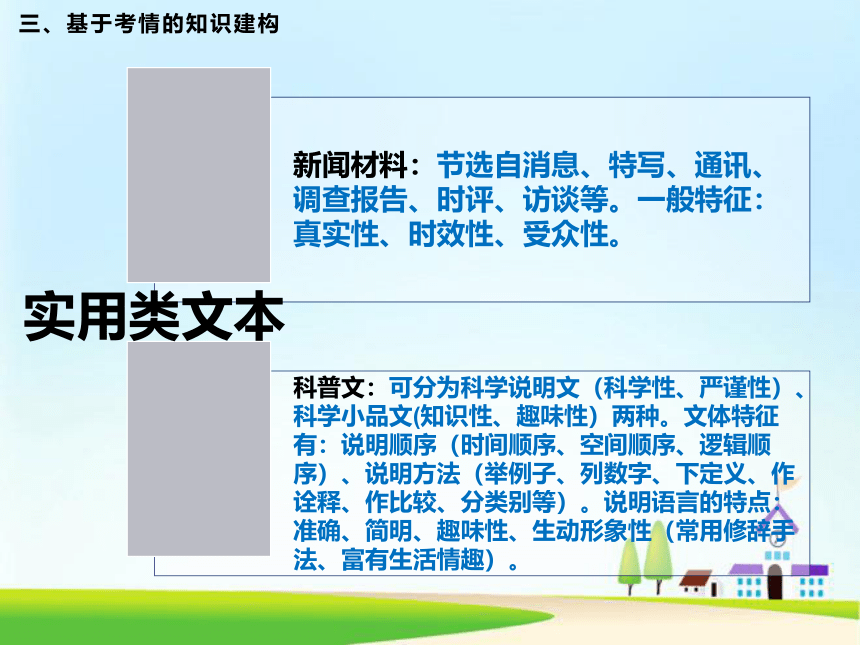 三、基于考情的知识建构

实用类文本

新闻材料：节选自消息、特写、通讯、调查报告、时评、访谈等。一般特征：真实性、时效性、受众性。

科普文：可分为科学说明文（科学性、严谨性）、科学小品文(知识性、趣味性）两种。文体特征有：说明顺序（时间顺序、空间顺序、逻辑顺序）、说明方法（举例子、列数字、下定义、作诠释、作比较、分类别等）。说明语言的特点：准确、简明、趣味性、生动形象性（常用修辞手法、富有生活情趣）。